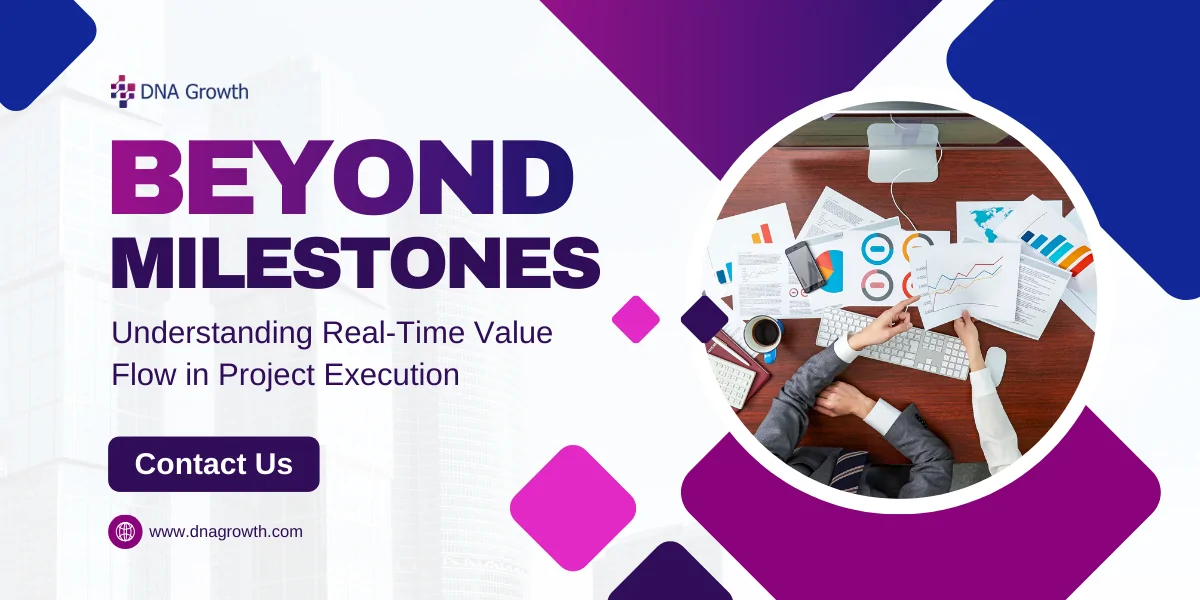 DNA Growth

BEYOND MILESTONES

Understanding Real-Time Value Flow in Project Execution

Contact Us

www.dnagrowth.com